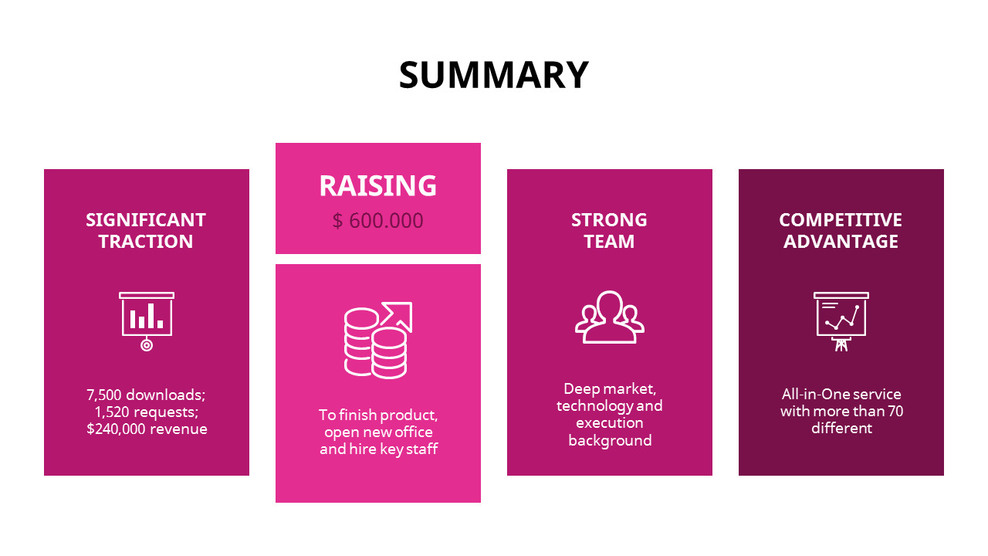 SUMMARY

SIGNIFICANT TRACTION

7,500 downloads; 1,520 requests; $240,000 revenue

RAISING

$ 600.000

To finish product, open new office and hire key staff

STRONG TEAM

Deep market, technology and execution background

COMPETITIVE ADVANTAGE

All-in-One service with more than 70 different